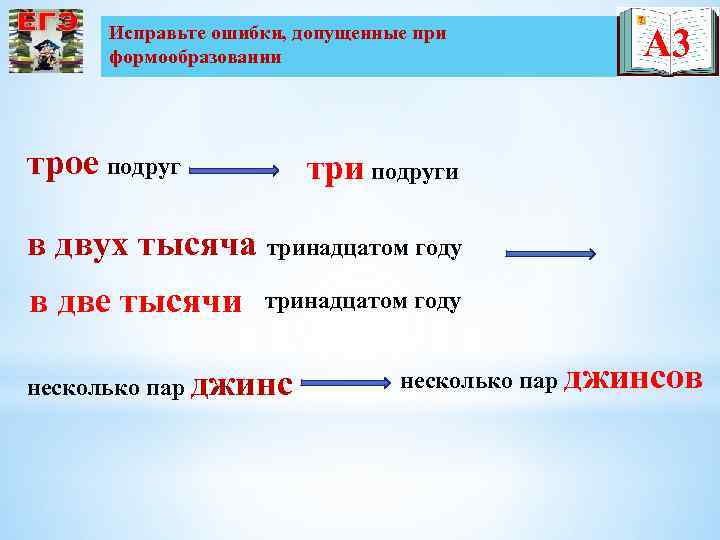 ЕГЭ

Исправьте ошибки, допущенные при формообразовании

А3

трое подруг

три подруги

в двух тысяча тринадцатом году

в две тысячи тринадцатом году

несколько пар джинс

несколько пар джинсов